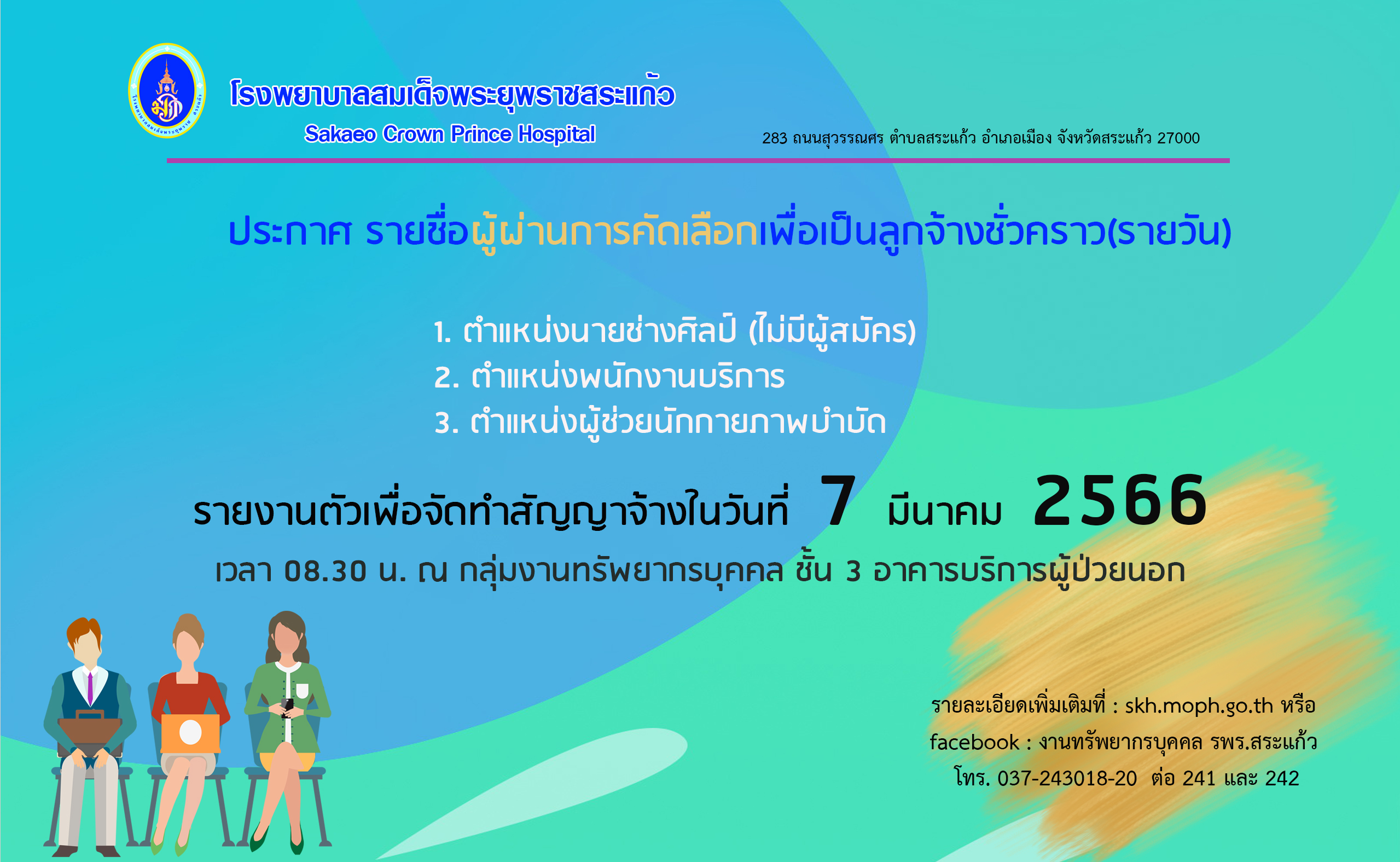 โรงพยาบาลสมเด็จพระยุพราชสระแก้ว
Sakaeo Crown Prince Hospital

283 ถนนสุวรรณศร ตำบลสระแก้ว อำเภอเมือง จังหวัดสระแก้ว 27000

ประกาศ รายชื่อผู้ผ่านการคัดเลือกเพื่อเป็นลูกจ้างชั่วคราว(รายวัน)

1. ตำแหน่งนายช่างศิลป์ (ไม่มีผู้สมัคร)
2. ตำแหน่งพนักงานบริการ
3. ตำแหน่งผู้ช่วยนักกายภาพบำบัด

รายงานตัวเพื่อจัดทำสัญญาจ้างในวันที่ 7 มีนาคม 2566

เวลา 08.30 น. ณ กลุ่มงานทรัพยากรบุคคล ชั้น 3 อาคารบริการผู้ป่วยนอก

รายละเอียดเพิ่มเติมที่ : skh.moph.go.th หรือ
facebook : งานทรัพยากรบุคคล รพร.สระแก้ว
โทร. 037-243018-20 ต่อ 241 และ 242